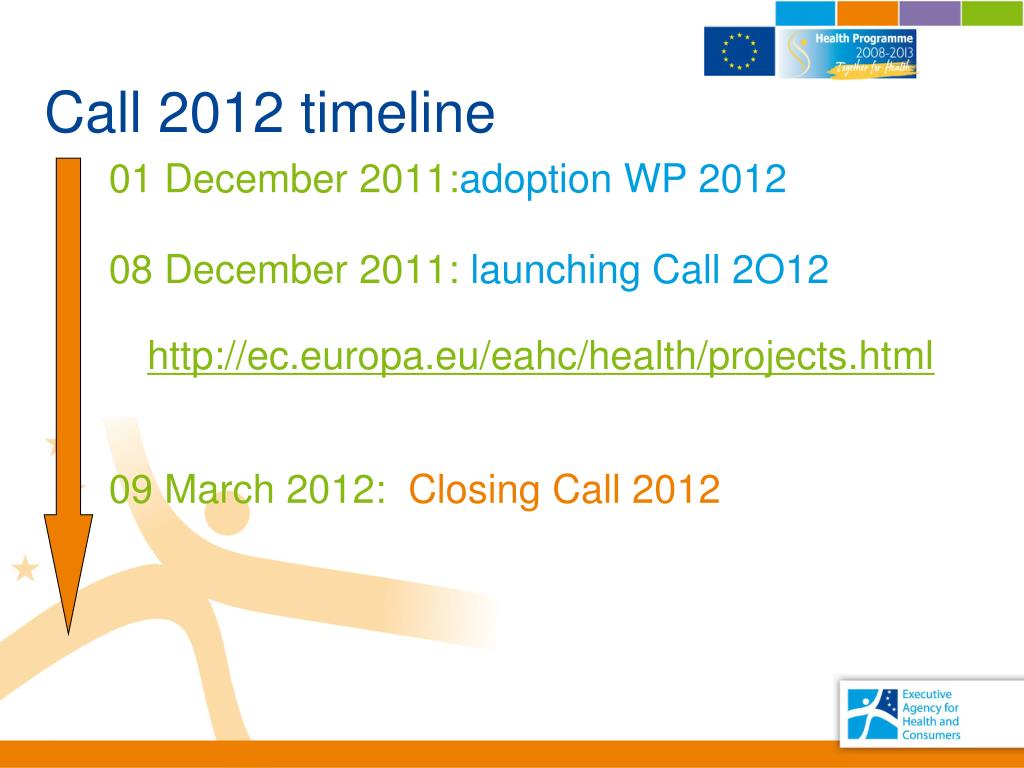 Health Programme
2008-2013
Together for Health

Call 2012 timeline

01 December 2011:adoption WP 2012

08 December 2011: launching Call 2O12

http://ec.europa.eu/eahc/health/projects.html

09 March 2012: Closing Call 2012

Executive Agency for Health and Consumers